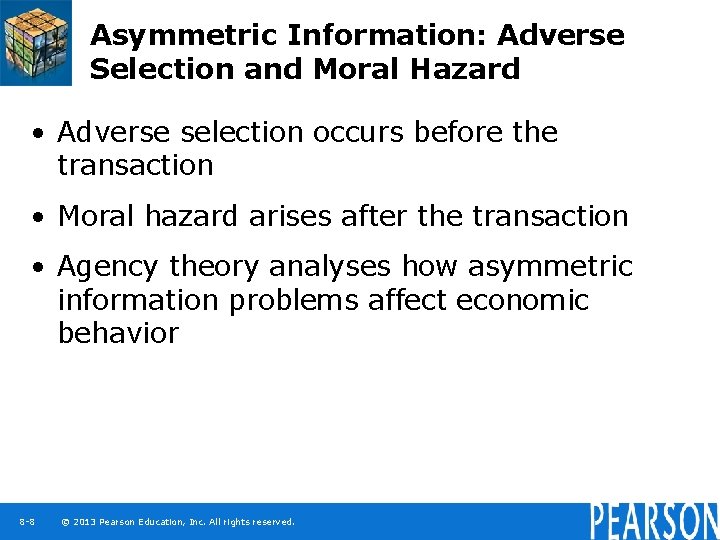 Asymmetric Information: Adverse Selection and Moral Hazard

• Adverse selection occurs before the transaction

• Moral hazard arises after the transaction

• Agency theory analyses how asymmetric information problems affect economic behavior

8-8 © 2013 Pearson Education, Inc. All rights reserved.

PEARSON